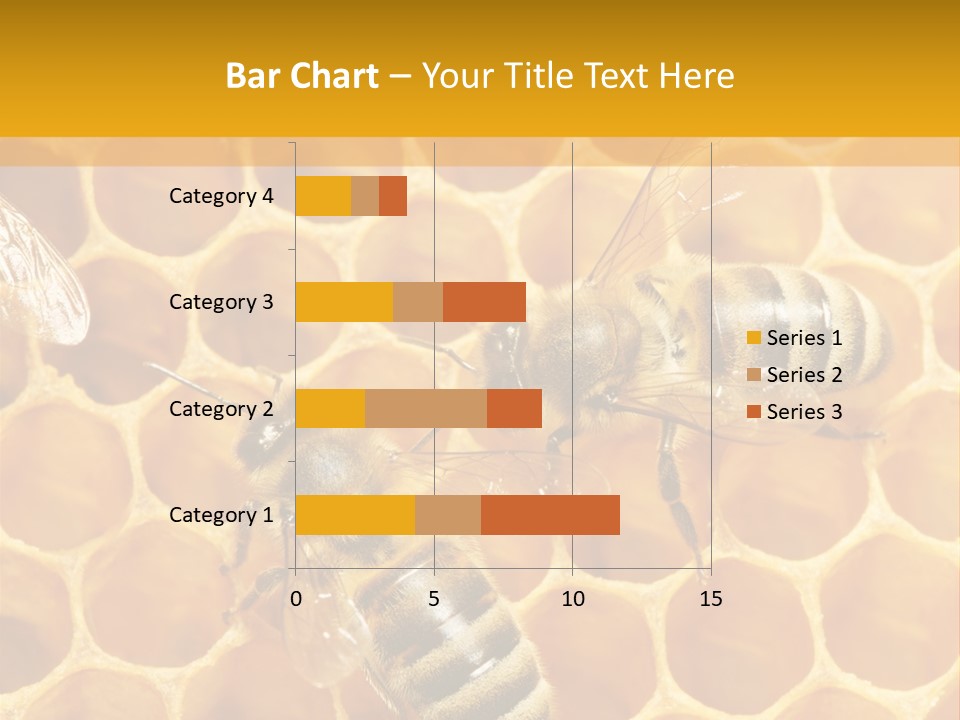 Bar Chart – Your Title Text Here

Category 4
Category 3
Category 2
Category 1

0
5
10
15

Series 1
Series 2
Series 3